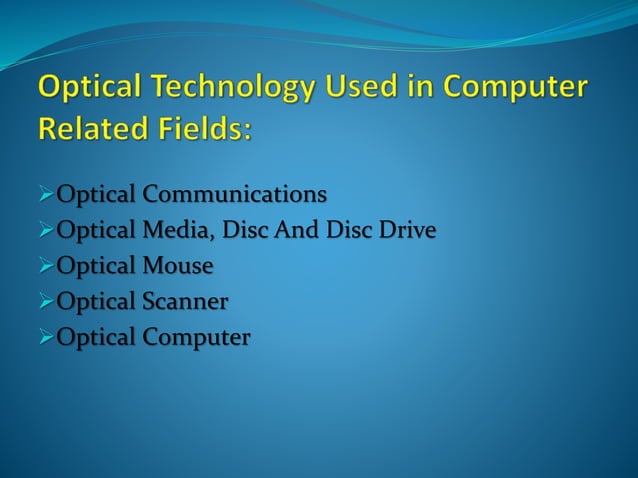 Optical Technology Used in Computer Related Fields:

➢Optical Communications
➢Optical Media, Disc And Disc Drive
➢Optical Mouse
➢Optical Scanner
➢Optical Computer